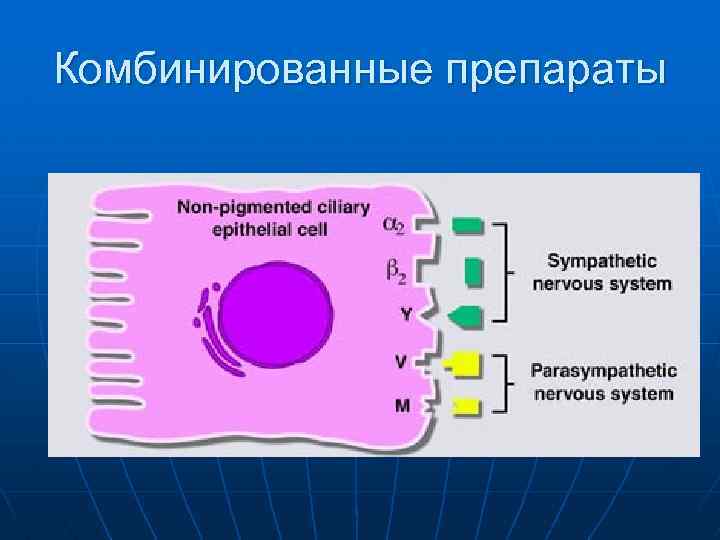 Комбинированные препараты

Non-pigmented ciliary epithelial cell

$\alpha_2$

$\beta_2$

Y

V

M

Sympathetic nervous system

Parasympathetic nervous system